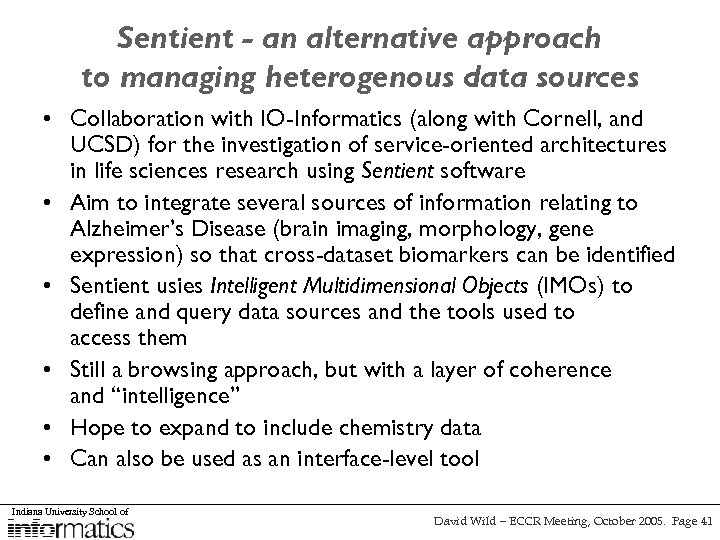 Sentient - an alternative approach to managing heterogenous data sources

• Collaboration with IO-Informatics (along with Cornell, and UCSD) for the investigation of service-oriented architectures in life sciences research using Sentient software

• Aim to integrate several sources of information relating to Alzheimer's Disease (brain imaging, morphology, gene expression) so that cross-dataset biomarkers can be identified

• Sentient usies Intelligent Multidimensional Objects (IMOs) to define and query data sources and the tools used to access them

• Still a browsing approach, but with a layer of coherence and "intelligence"

• Hope to expand to include chemistry data

• Can also be used as an interface-level tool

Indiana University School of informatics

David Wild – ECCR Meeting, October 2005. Page 41